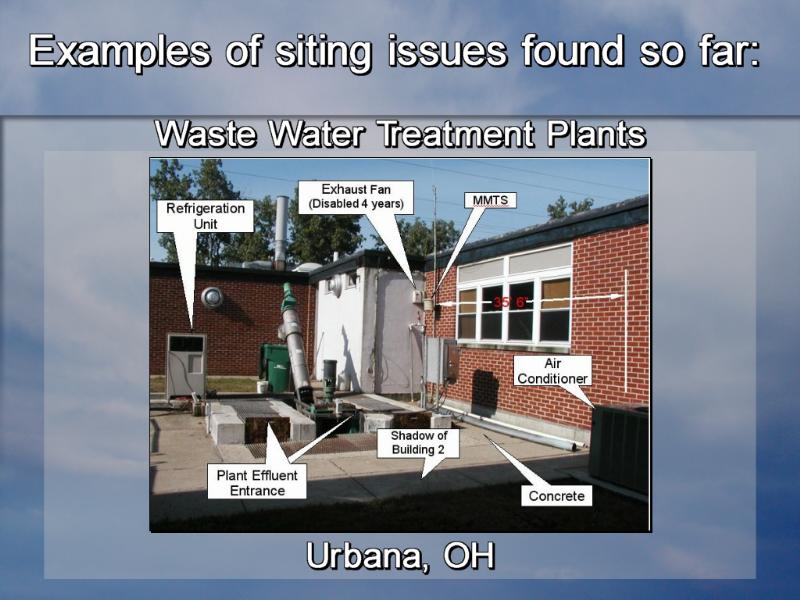 Examples of siting issues found so far:

Waste Water Treatment Plants

Refrigeration Unit

Exhaust Fan (Disabled 4 years)

MMTS

35' 6"

Air Conditioner

Shadow of Building 2

Plant Effluent Entrance

Concrete

Urbana, OH